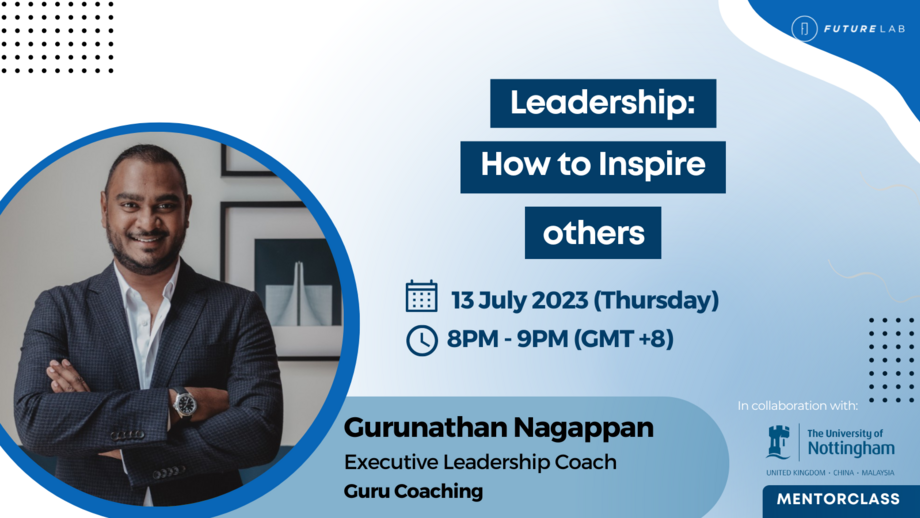 FUTURE LAB

Leadership:
How to Inspire
others

13 July 2023 (Thursday)

8PM - 9PM (GMT +8)

Gurunathan Nagappan
Executive Leadership Coach
Guru Coaching

In collaboration with:

The University of Nottingham
UNITED KINGDOM · CHINA · MALAYSIA

MENTORCLASS